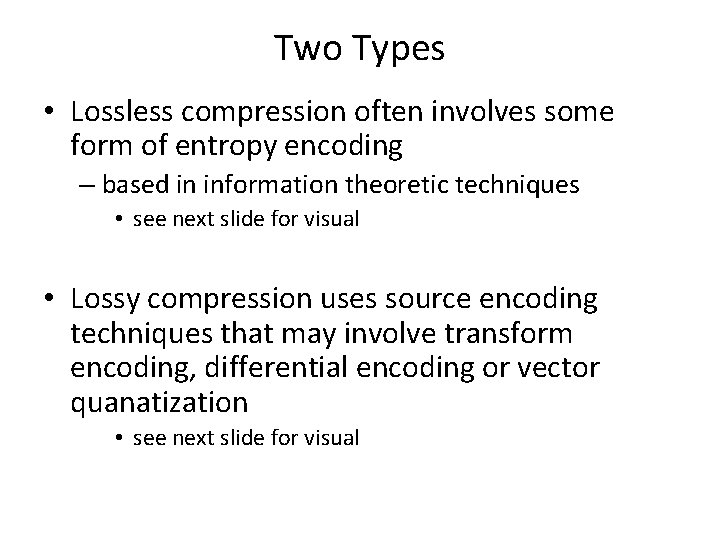 Two Types

• Lossless compression often involves some form of entropy encoding

– based in information theoretic techniques

• see next slide for visual

• Lossy compression uses source encoding techniques that may involve transform encoding, differential encoding or vector quanatization

• see next slide for visual